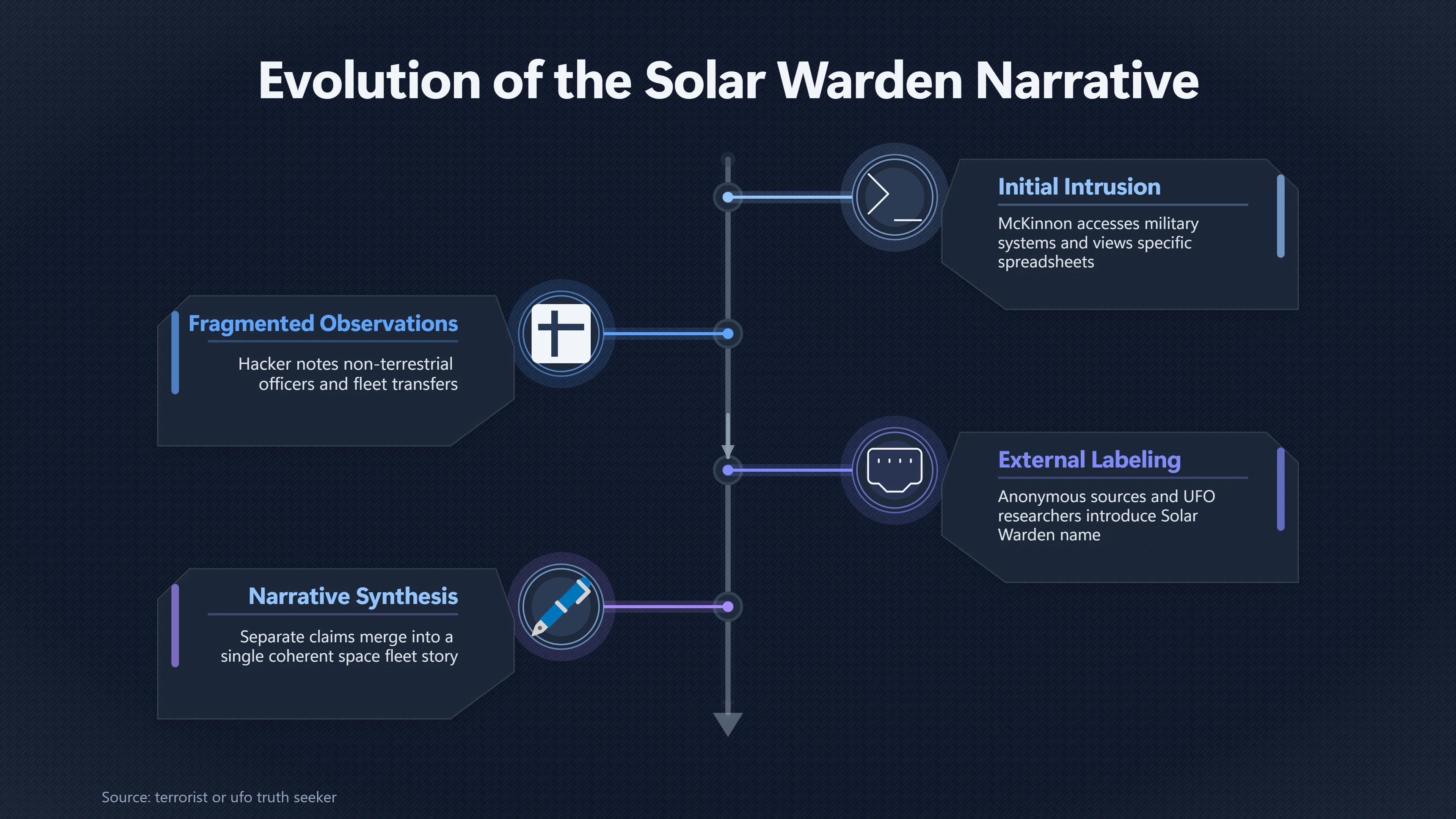 Evolution of the Solar Warden Narrative

Initial Intrusion

McKinnon accesses military systems and views specific spreadsheets

Fragmented Observations

Hacker notes non-terrestrial officers and fleet transfers

External Labeling

Anonymous sources and UFO researchers introduce Solar Warden name

Narrative Synthesis

Separate claims merge into a single coherent space fleet story

Source: terrorist or ufo truth seeker